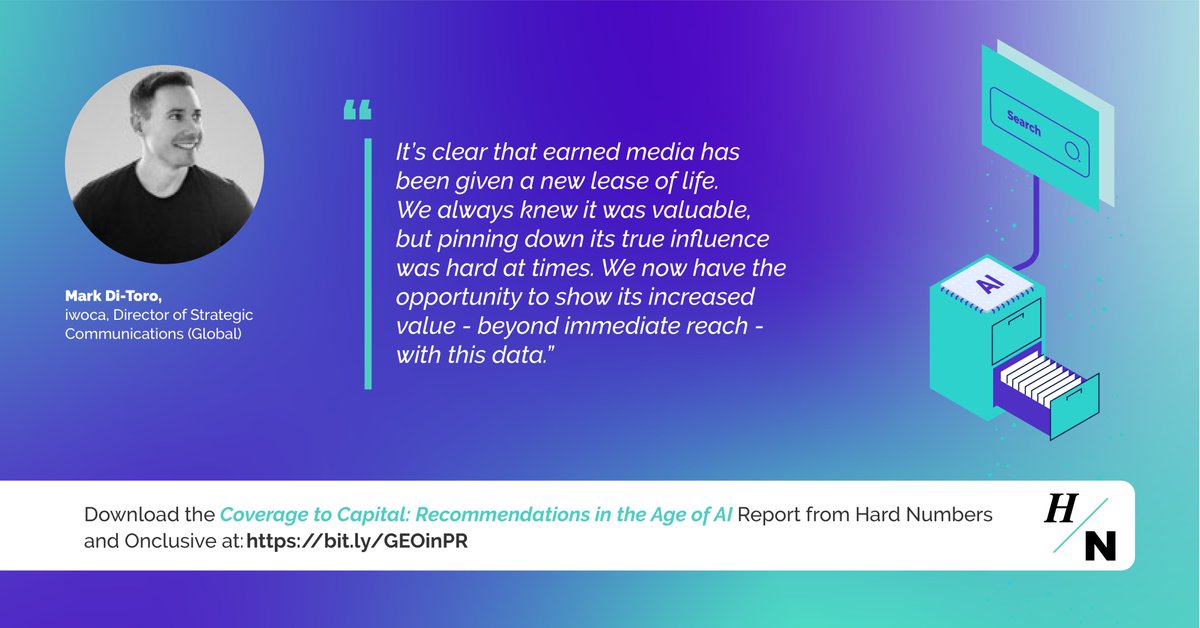 Mark Di-Toro,
iwoca, Director of Strategic Communications (Global)

"

It's clear that earned media has been given a new lease of life. We always knew it was valuable, but pinning down its true influence was hard at times. We now have the opportunity to show its increased value - beyond immediate reach - with this data."

Search

AI

Download the Coverage to Capital: Recommendations in the Age of AI Report from Hard Numbers and Onclusive at: https://bit.ly/GEOinPR

H/N